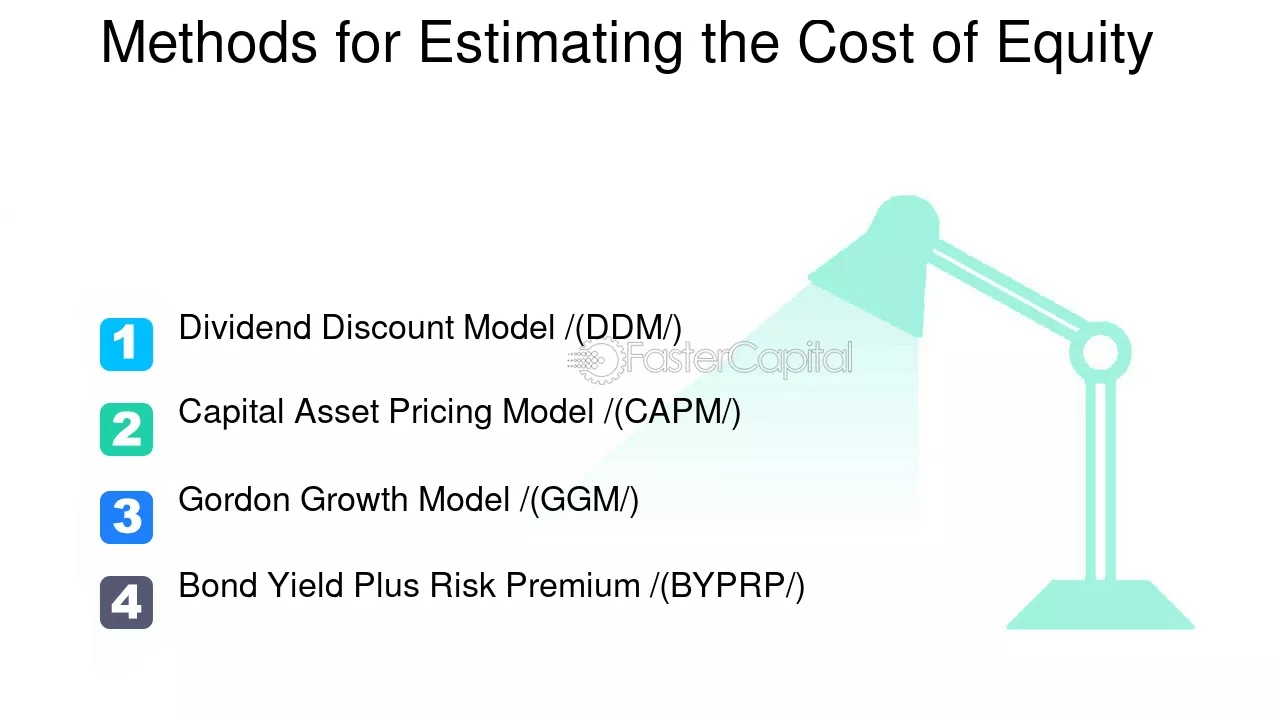 Methods for Estimating the Cost of Equity

1 Dividend Discount Model /(DDM/)

FasterCapital

2 Capital Asset Pricing Model /(CAPM/)

3 Gordon Growth Model /(GGM/)

4 Bond Yield Plus Risk Premium /(BYPRP/)